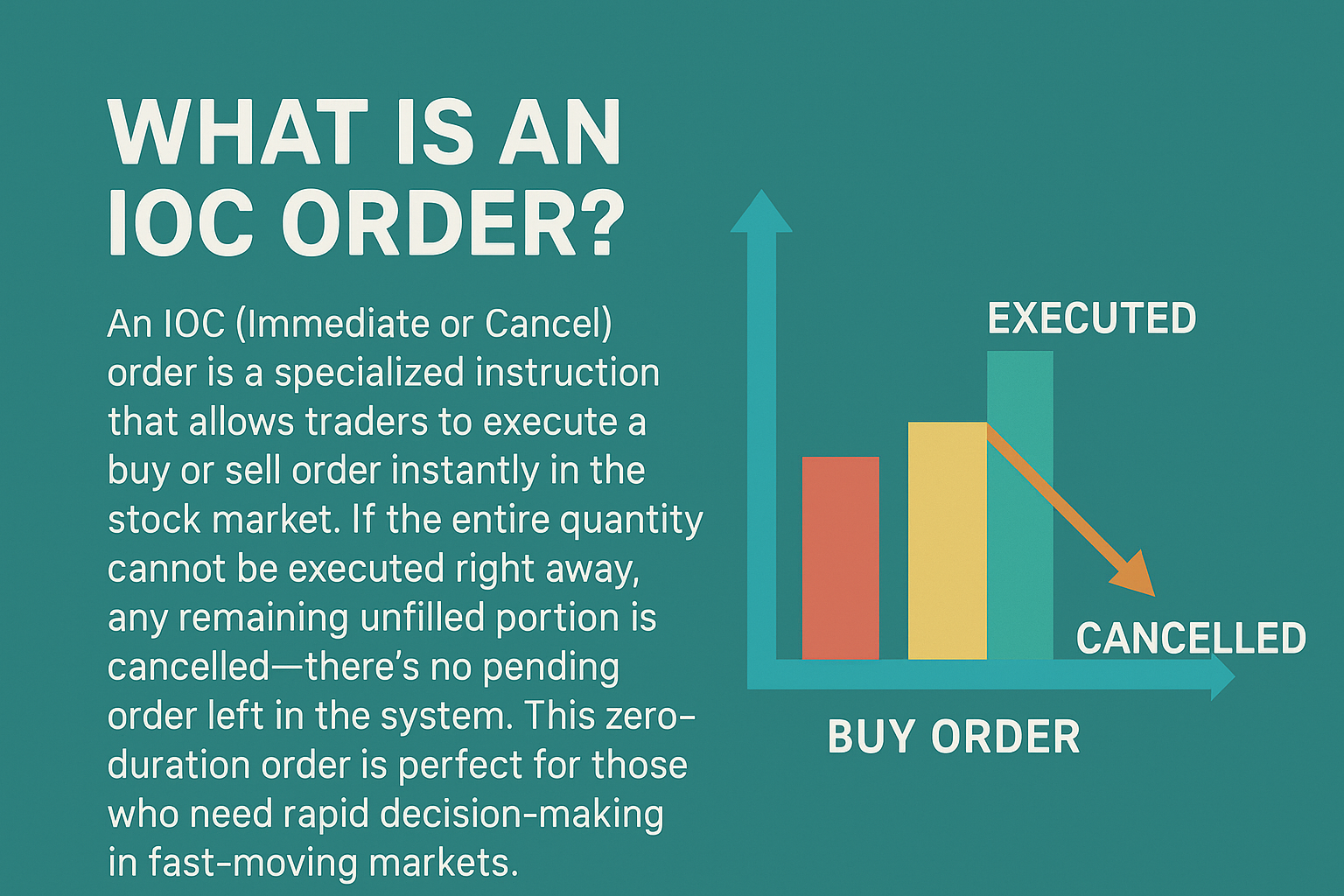 WHAT IS AN IOC ORDER?

An IOC (Immediate or Cancel) order is a specialized instruction that allows traders to execute a buy or sell order instantly in the stock market. If the entire quantity cannot be executed right away, any remaining unfilled portion is cancelled—there's no pending order left in the system. This zero-duration order is perfect for those who need rapid decision-making in fast-moving markets.

EXECUTED

CANCELLED

BUY ORDER